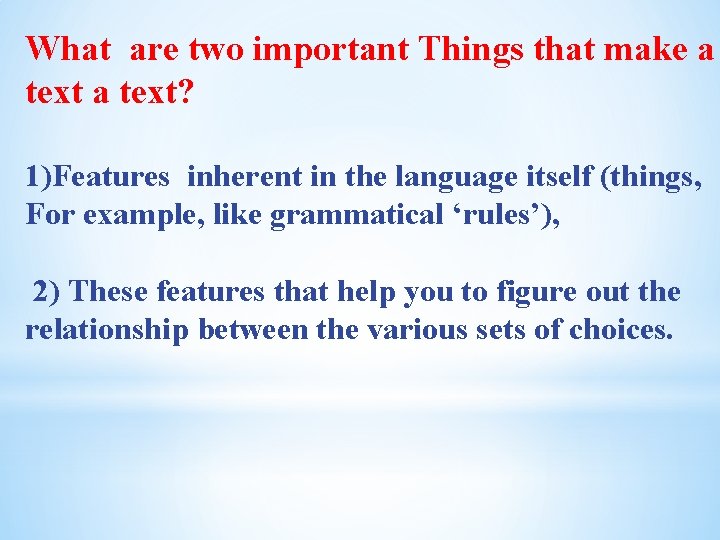 What are two important Things that make a text a text?

1)Features inherent in the language itself (things, For example, like grammatical ‘rules’),

2) These features that help you to figure out the relationship between the various sets of choices.